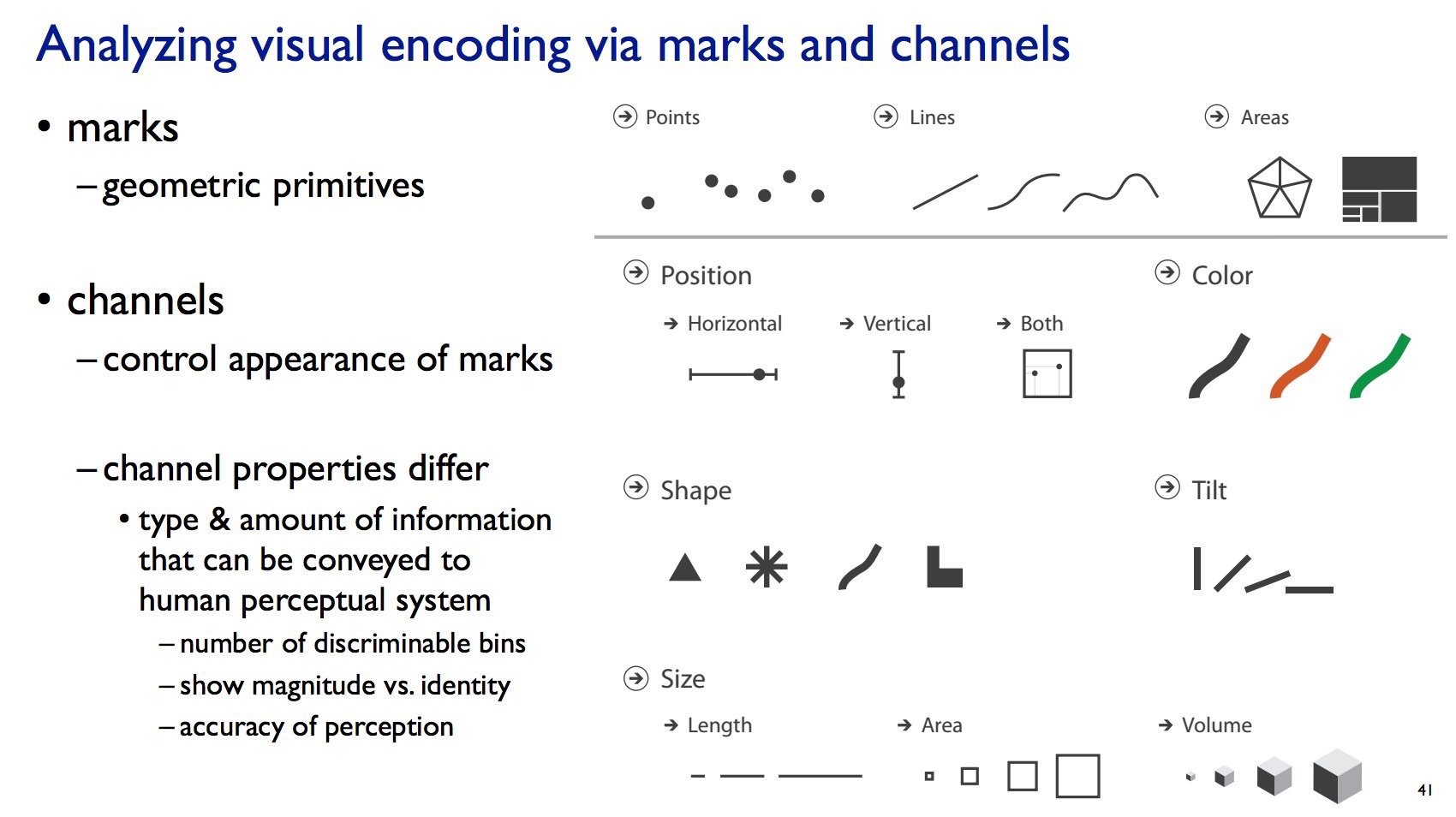 Analyzing visual encoding via marks and channels

• marks
– geometric primitives

• channels
– control appearance of marks

– channel properties differ
• type & amount of information that can be conveyed to human perceptual system
– number of discriminable bins
– show magnitude vs. identity
– accuracy of perception

Points
Lines
Areas

Position
→ Horizontal
→ Vertical
→ Both

Color

Shape

Tilt

Size
→ Length
→ Area
→ Volume

41